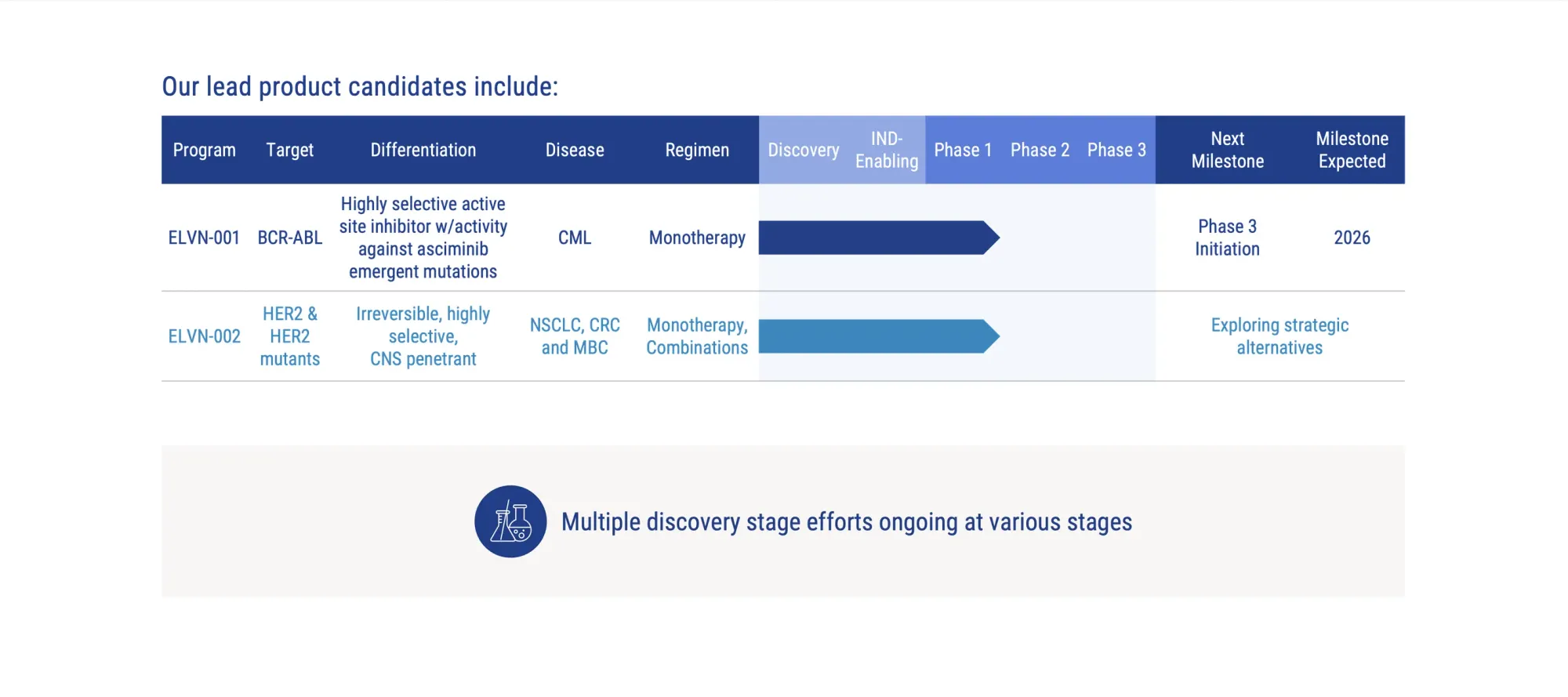 Our lead product candidates include:

| Program | Target | Differentiation | Disease | Regimen | Discovery | IND-Enabling | Phase 1 | Phase 2 | Phase 3 | Next Milestone | Milestone Expected |
|---|---|---|---|---|---|---|---|---|---|---|---|
| ELVN-001 | BCR-ABL | Highly selective active site inhibitor w/activity against asciminib emergent mutations | CML | Monotherapy | | | | | | Phase 3 Initiation | 2026 |
| ELVN-002 | HER2 & HER2 mutants | Irreversible, highly selective, CNS penetrant | NSCLC, CRC and MBC | Monotherapy, Combinations | | | | | | Exploring strategic alternatives | |

Multiple discovery stage efforts ongoing at various stages